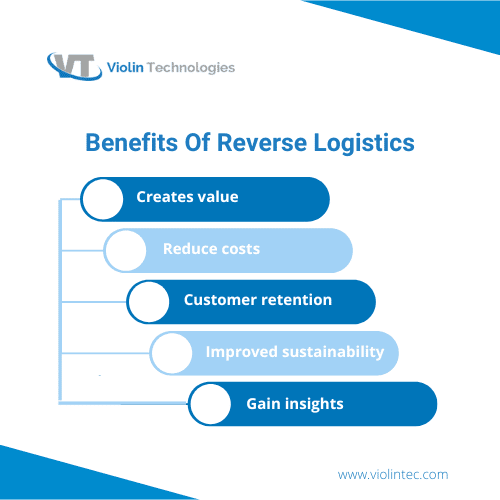 VT Violin Technologies

Benefits Of Reverse Logistics

Creates value

Reduce costs

Customer retention

Improved sustainability

Gain insights

www.violintec.com